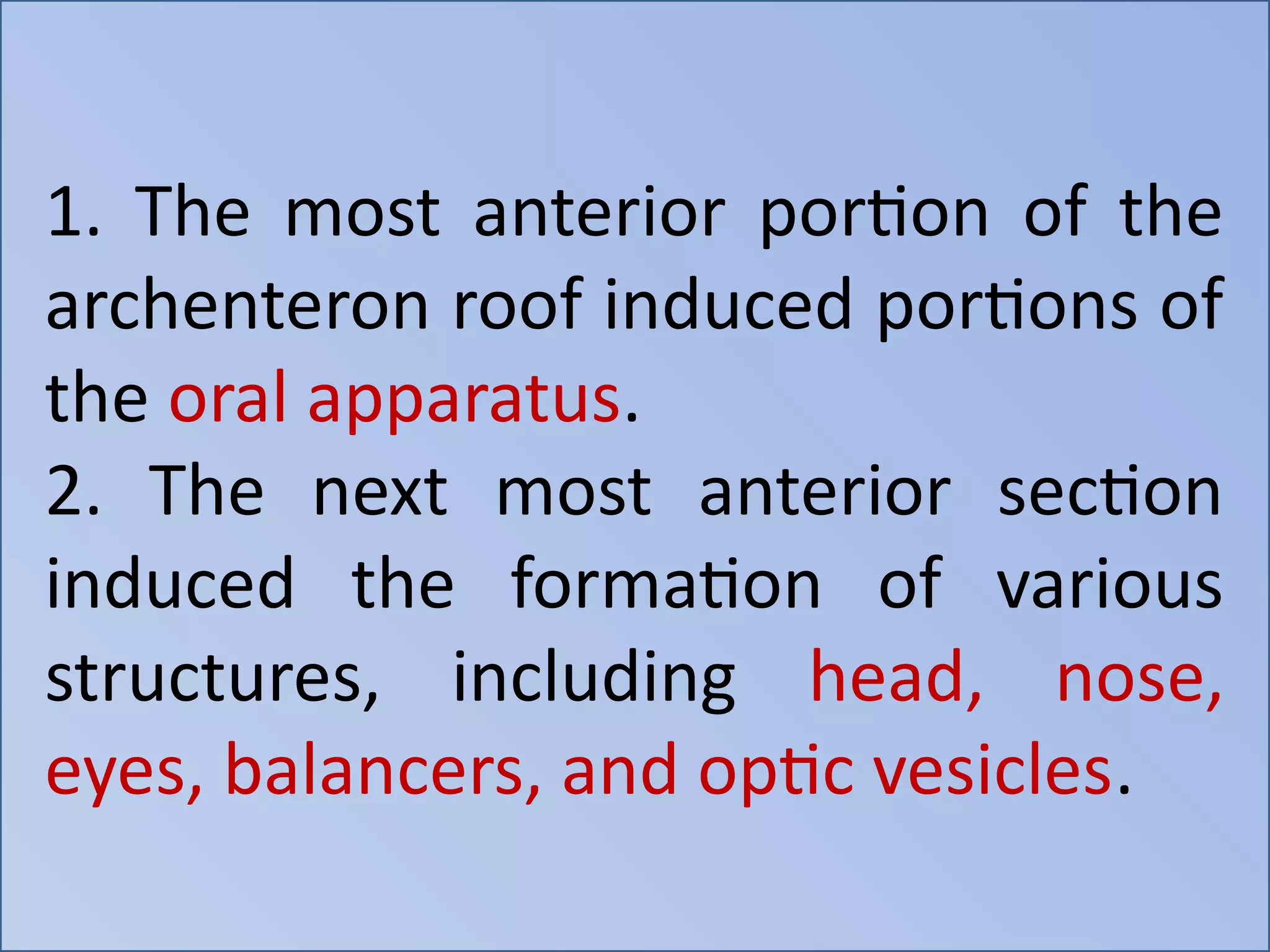 1. The most anterior portion of the archenteron roof induced portions of the oral apparatus.

2. The next most anterior section induced the formation of various structures, including head, nose, eyes, balancers, and optic vesicles.